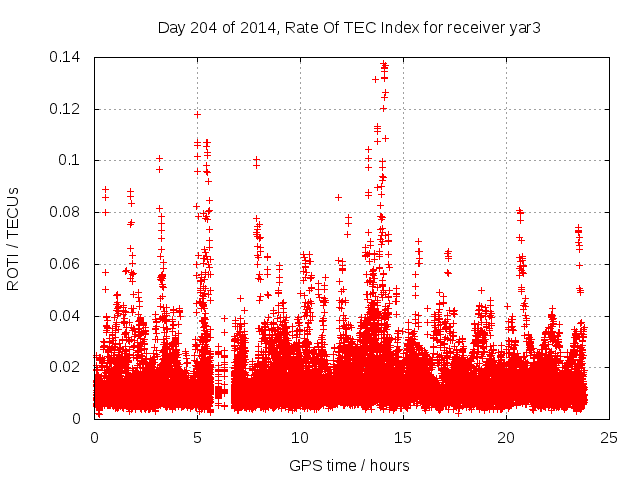 Day 204 of 2014, Rate Of TEC Index for receiver yar3

ROTI / TECUs

0.14
0.12
0.1
0.08
0.06
0.04
0.02
0

0
5
10
15
20
25

GPS time / hours